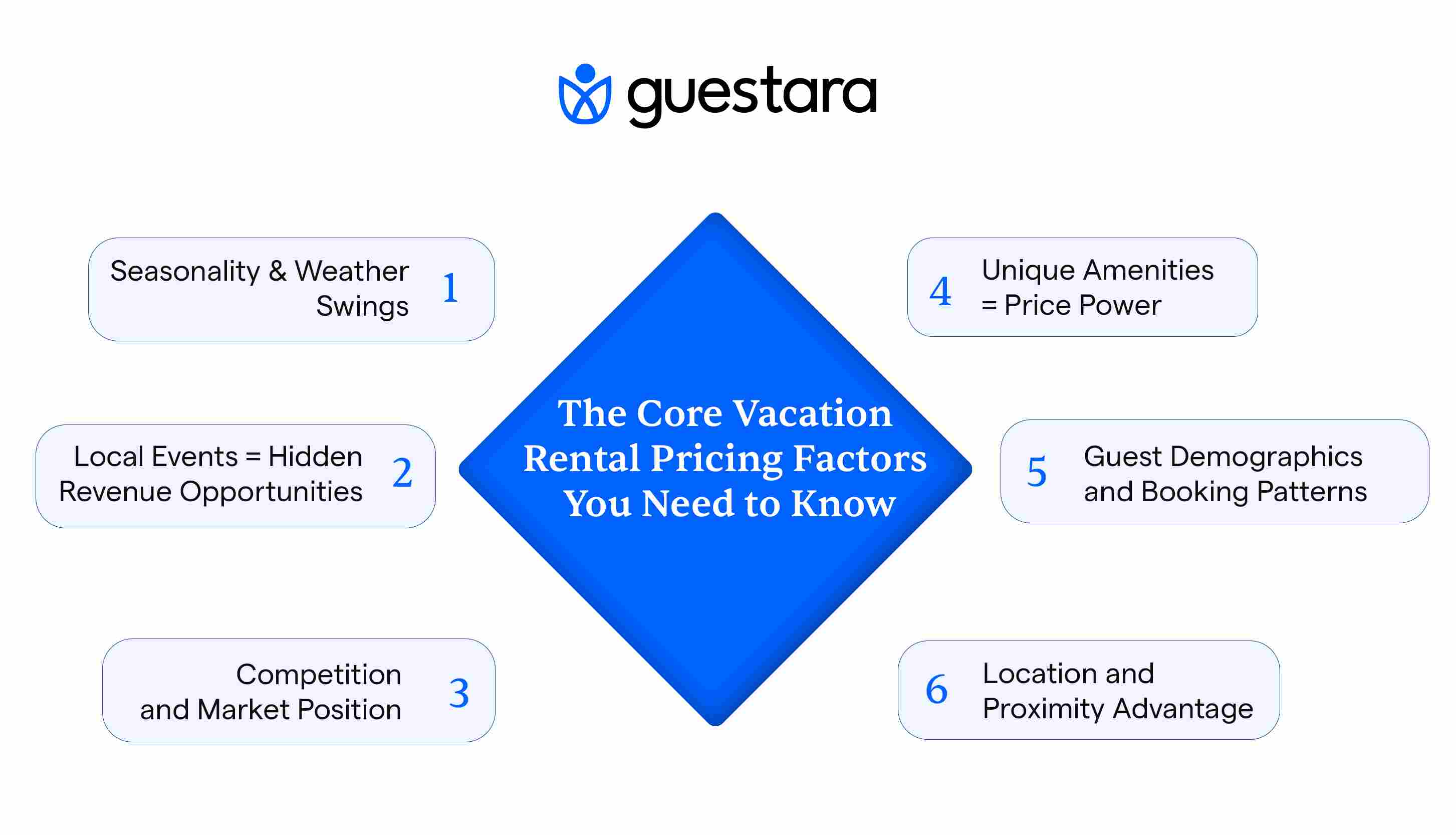 guestara

The Core Vacation Rental Pricing Factors You Need to Know

Seasonality & Weather Swings 1

Local Events = Hidden Revenue Opportunities 2

Competition and Market Position 3

4 Unique Amenities = Price Power

5 Guest Demographics and Booking Patterns

6 Location and Proximity Advantage